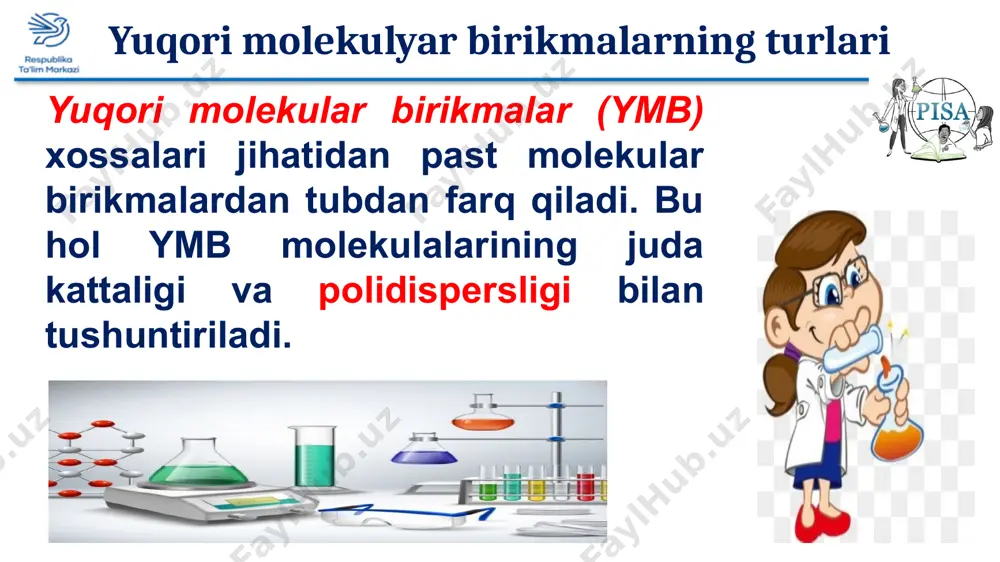 Respublika Ta'lim Markazi

Yuqori molekulyar birikmalarning turlari

PISA

Yuqori molekular birikmalar (YMB) xossalari jihatidan past molekular birikmalardan tubdan farq qiladi. Bu hol YMB molekulalarining juda kattaligi va polidispersligi bilan tushuntiriladi.

FaylHub.uz